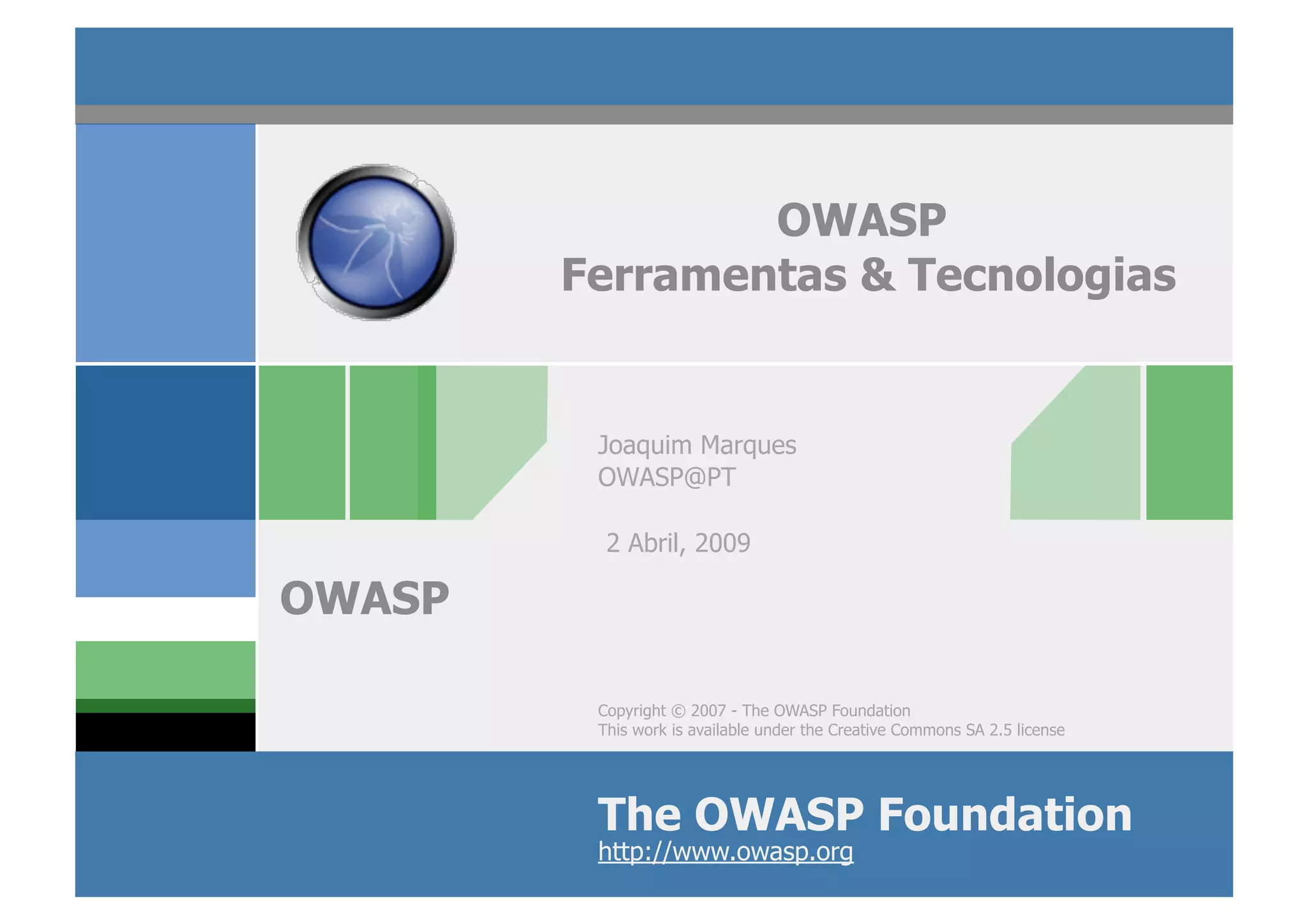 OWASP
Ferramentas & Tecnologias

Joaquim Marques
OWASP@PT

2 Abril, 2009

OWASP

Copyright © 2007 - The OWASP Foundation
This work is available under the Creative Commons SA 2.5 license

The OWASP Foundation
http://www.owasp.org